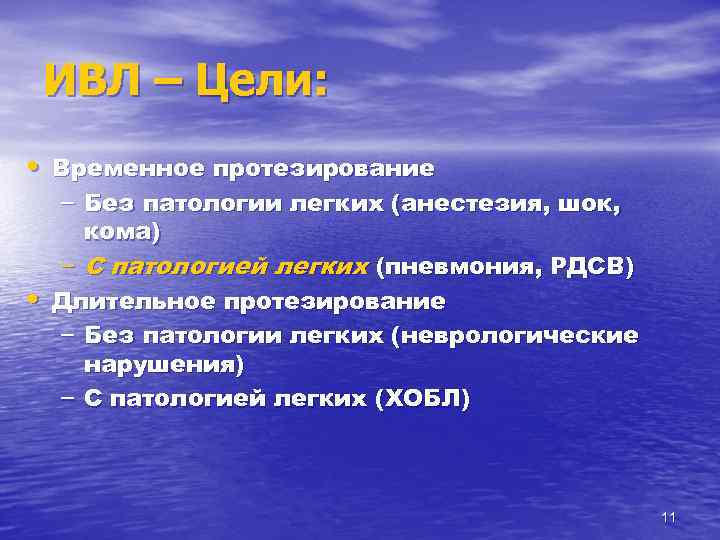 ИВЛ – Цели:

• Временное протезирование
  – Без патологии легких (анестезия, шок, кома)
  – С патологией легких (пневмония, РДСВ)
• Длительное протезирование
  – Без патологии легких (неврологические нарушения)
  – С патологией легких (ХОБЛ)

11